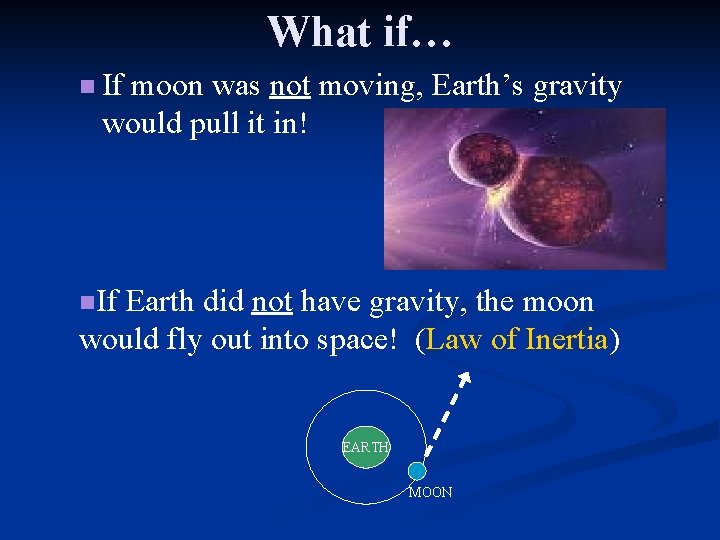 What if…

If moon was not moving, Earth’s gravity would pull it in!

If Earth did not have gravity, the moon would fly out into space! (Law of Inertia)

EARTH

MOON